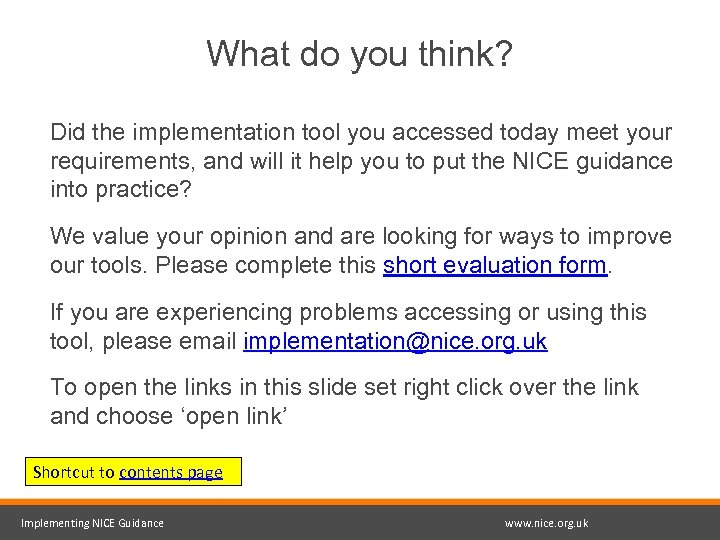 What do you think?

Did the implementation tool you accessed today meet your requirements, and will it help you to put the NICE guidance into practice?

We value your opinion and are looking for ways to improve our tools. Please complete this short evaluation form.

If you are experiencing problems accessing or using this tool, please email implementation@nice.org.uk

To open the links in this slide set right click over the link and choose ‘open link’

Shortcut to contents page

Implementing NICE Guidance

www.nice.org.uk